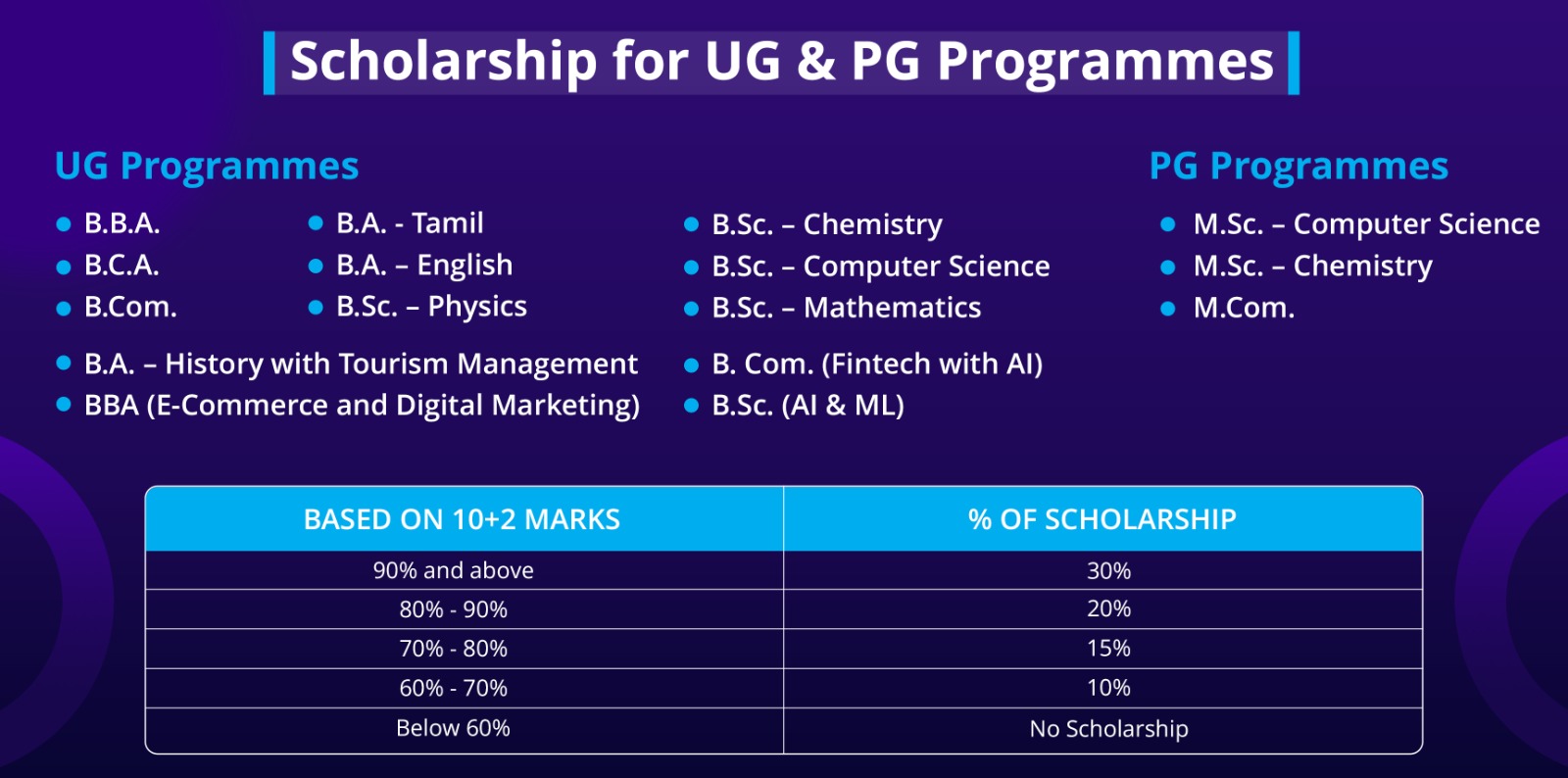 Scholarship for UG & PG Programmes

UG Programmes

- B.B.A.
- B.C.A.
- B.Com.

- B.A. - Tamil
- B.A. – English
- B.Sc. – Physics

- B.A. – History with Tourism Management
- BBA (E-Commerce and Digital Marketing)

- B.Sc. – Chemistry
- B.Sc. – Computer Science
- B.Sc. – Mathematics

- B. Com. (Fintech with AI)
- B.Sc. (AI & ML)

PG Programmes

- M.Sc. – Computer Science
- M.Sc. – Chemistry
- M.Com.

| BASED ON 10+2 MARKS | % OF SCHOLARSHIP |
|---|---|
| 90% and above | 30% |
| 80% - 90% | 20% |
| 70% - 80% | 15% |
| 60% - 70% | 10% |
| Below 60% | No Scholarship |